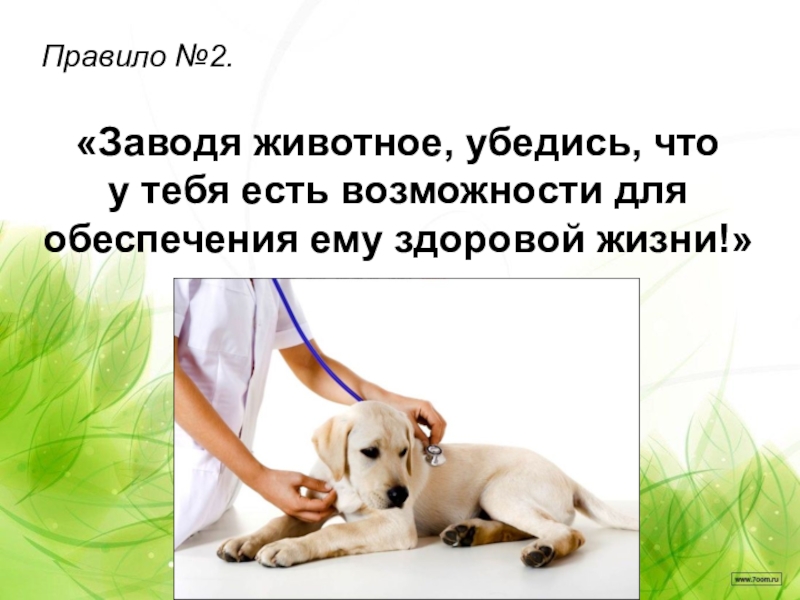 Правило №2.

«Заводя животное, убедись, что у тебя есть возможности для обеспечения ему здоровой жизни!»

www.7oom.ru